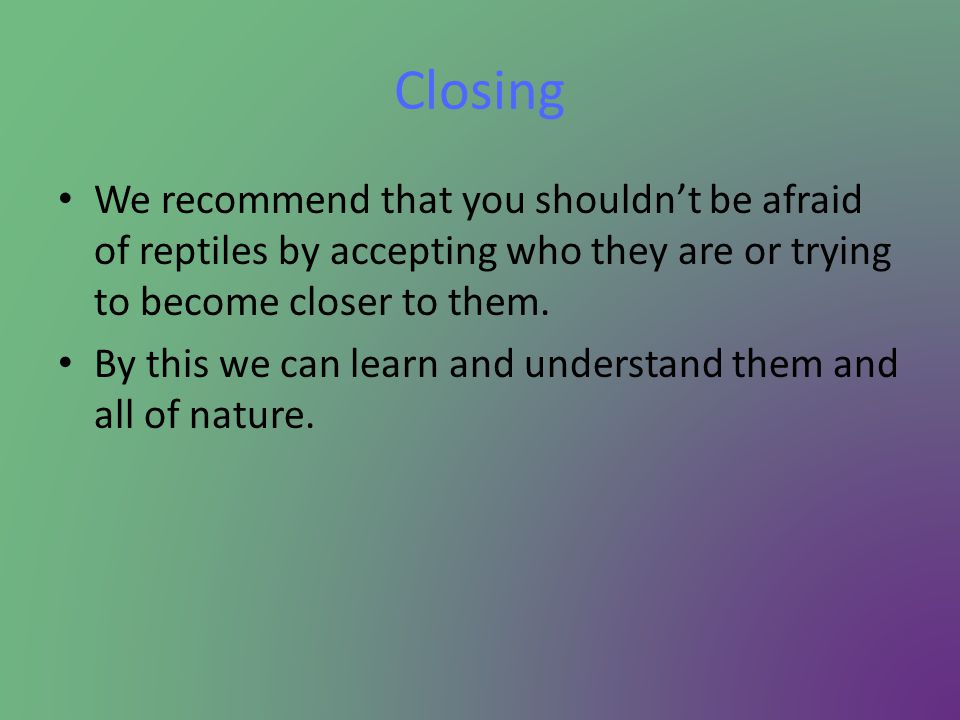 Closing

• We recommend that you shouldn’t be afraid of reptiles by accepting who they are or trying to become closer to them.

• By this we can learn and understand them and all of nature.